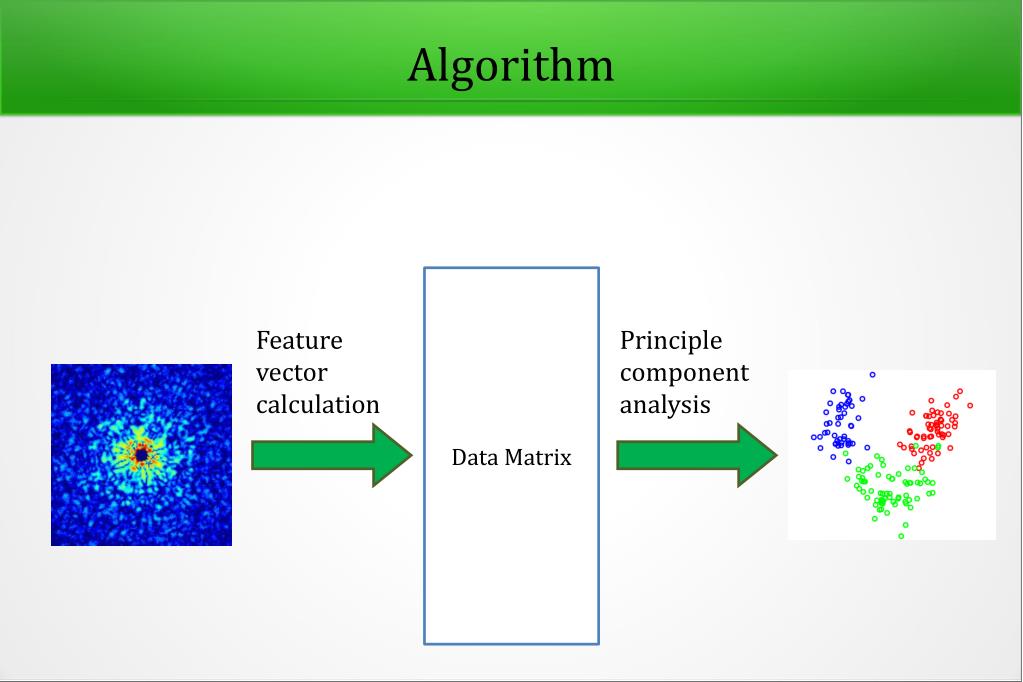 Algorithm

Feature vector calculation

Data Matrix

Principle component analysis